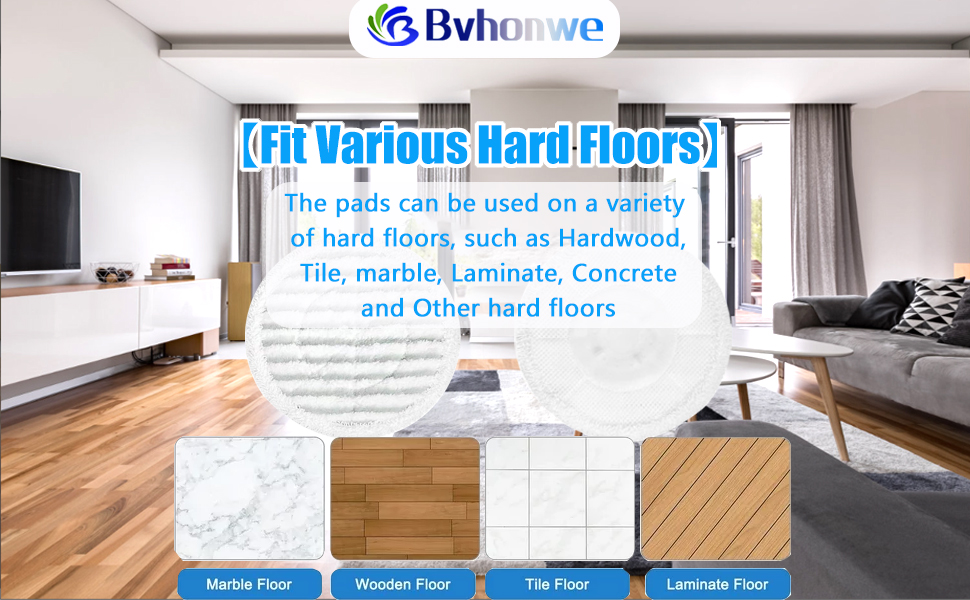 Bvhonwe

【Fit Various Hard Floors】

The pads can be used on a variety of hard floors, such as Hardwood, Tile, marble, Laminate, Concrete and Other hard floors

Marble Floor

Wooden Floor

Tile Floor

Laminate Floor